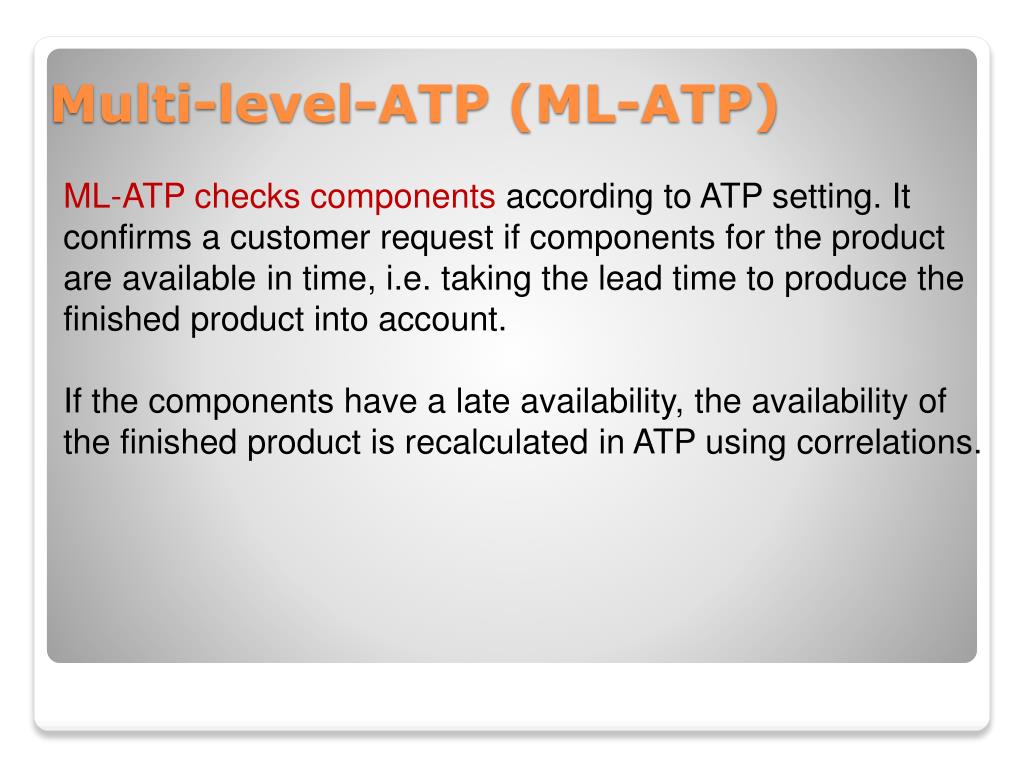 Multi-level-ATP (ML-ATP)

ML-ATP checks components according to ATP setting. It confirms a customer request if components for the product are available in time, i.e. taking the lead time to produce the finished product into account.

If the components have a late availability, the availability of the finished product is recalculated in ATP using correlations.